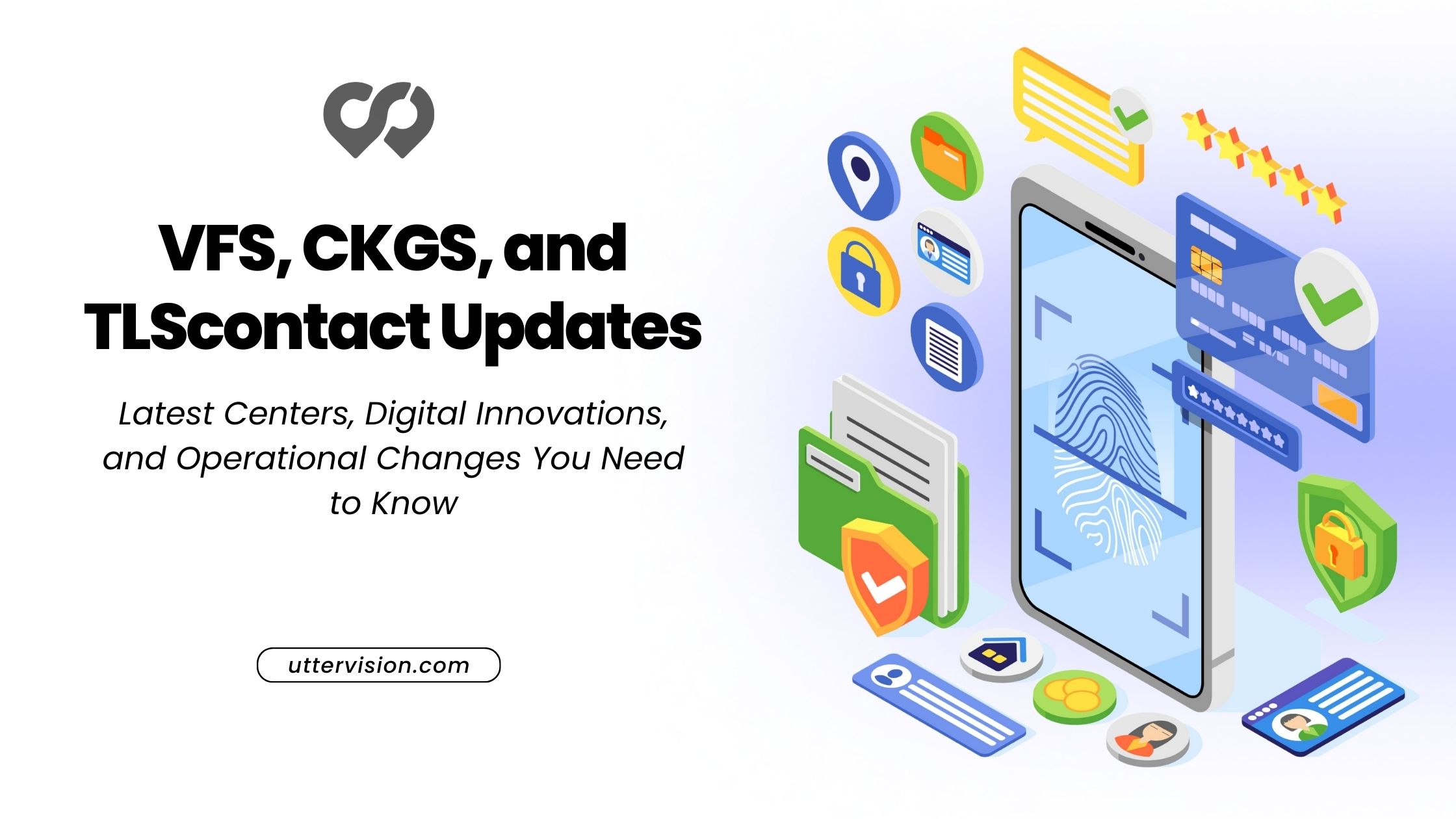 VFS, CKGS, and TLScontact Updates

Latest Centers, Digital Innovations, and Operational Changes You Need to Know

uttervision.com